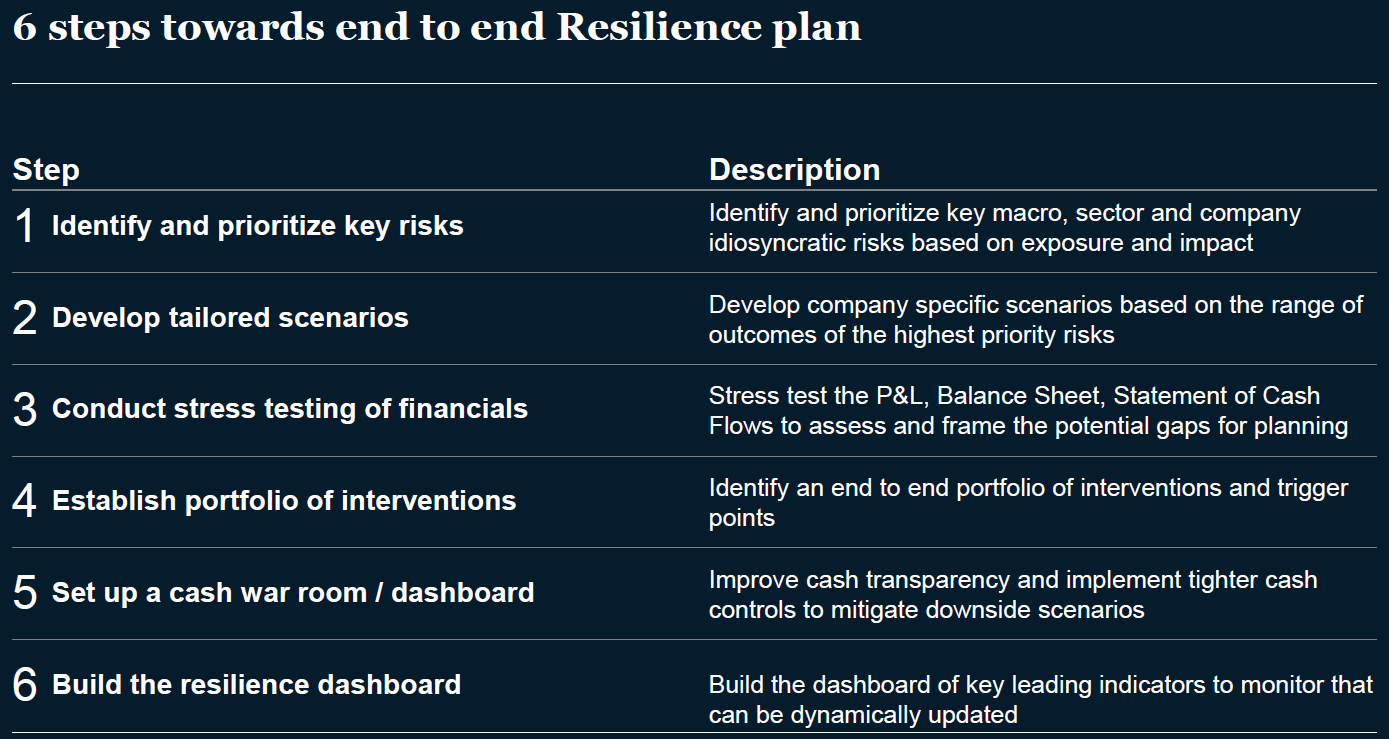 6 steps towards end to end Resilience plan

| Step | Description |
|---|---|
| 1 Identify and prioritize key risks | Identify and prioritize key macro, sector and company idiosyncratic risks based on exposure and impact |
| 2 Develop tailored scenarios | Develop company specific scenarios based on the range of outcomes of the highest priority risks |
| 3 Conduct stress testing of financials | Stress test the P&L, Balance Sheet, Statement of Cash Flows to assess and frame the potential gaps for planning |
| 4 Establish portfolio of interventions | Identify an end to end portfolio of interventions and trigger points |
| 5 Set up a cash war room / dashboard | Improve cash transparency and implement tighter cash controls to mitigate downside scenarios |
| 6 Build the resilience dashboard | Build the dashboard of key leading indicators to monitor that can be dynamically updated |